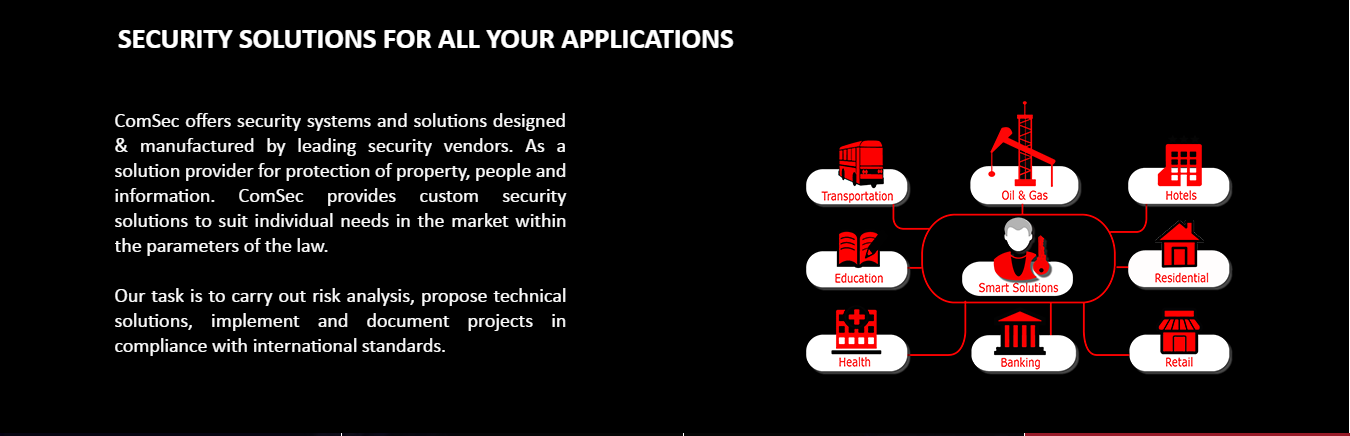 SECURITY SOLUTIONS FOR ALL YOUR APPLICATIONS

ComSec offers security systems and solutions designed & manufactured by leading security vendors. As a solution provider for protection of property, people and information. ComSec provides custom security solutions to suit individual needs in the market within the parameters of the law.

Our task is to carry out risk analysis, propose technical solutions, implement and document projects in compliance with international standards.

Transportation
Oil & Gas
Hotels
Education
Smart Solutions
Residential
Health
Banking
Retail